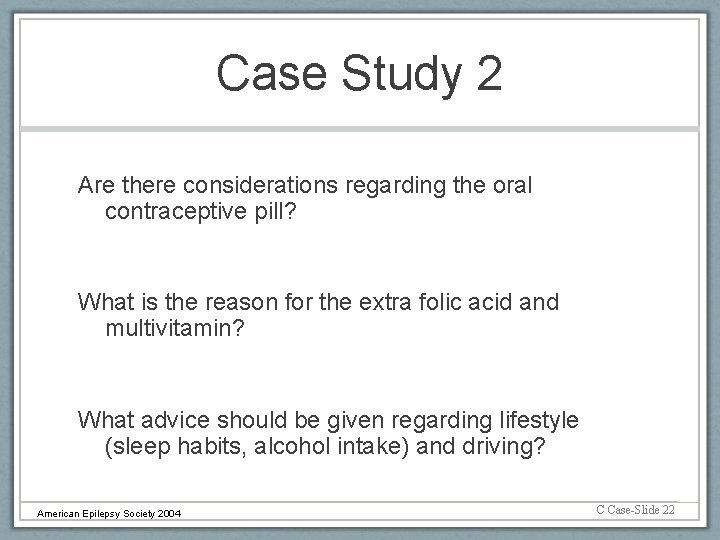 Case Study 2

Are there considerations regarding the oral contraceptive pill?

What is the reason for the extra folic acid and multivitamin?

What advice should be given regarding lifestyle (sleep habits, alcohol intake) and driving?

American Epilepsy Society 2004

C Case-Slide 22